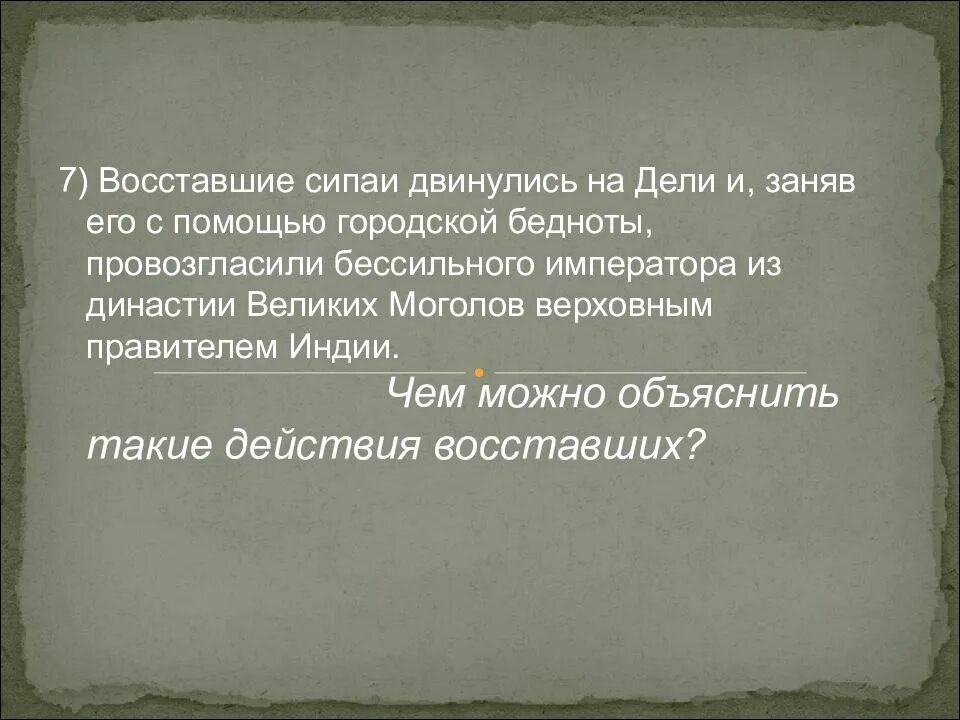 7) Восставшие сипаи двинулись на Дели и, заняв его с помощью городской бедноты, провозгласили бессильного императора из династии Великих Моголов верховным правителем Индии.

Чем можно объяснить такие действия восставших?